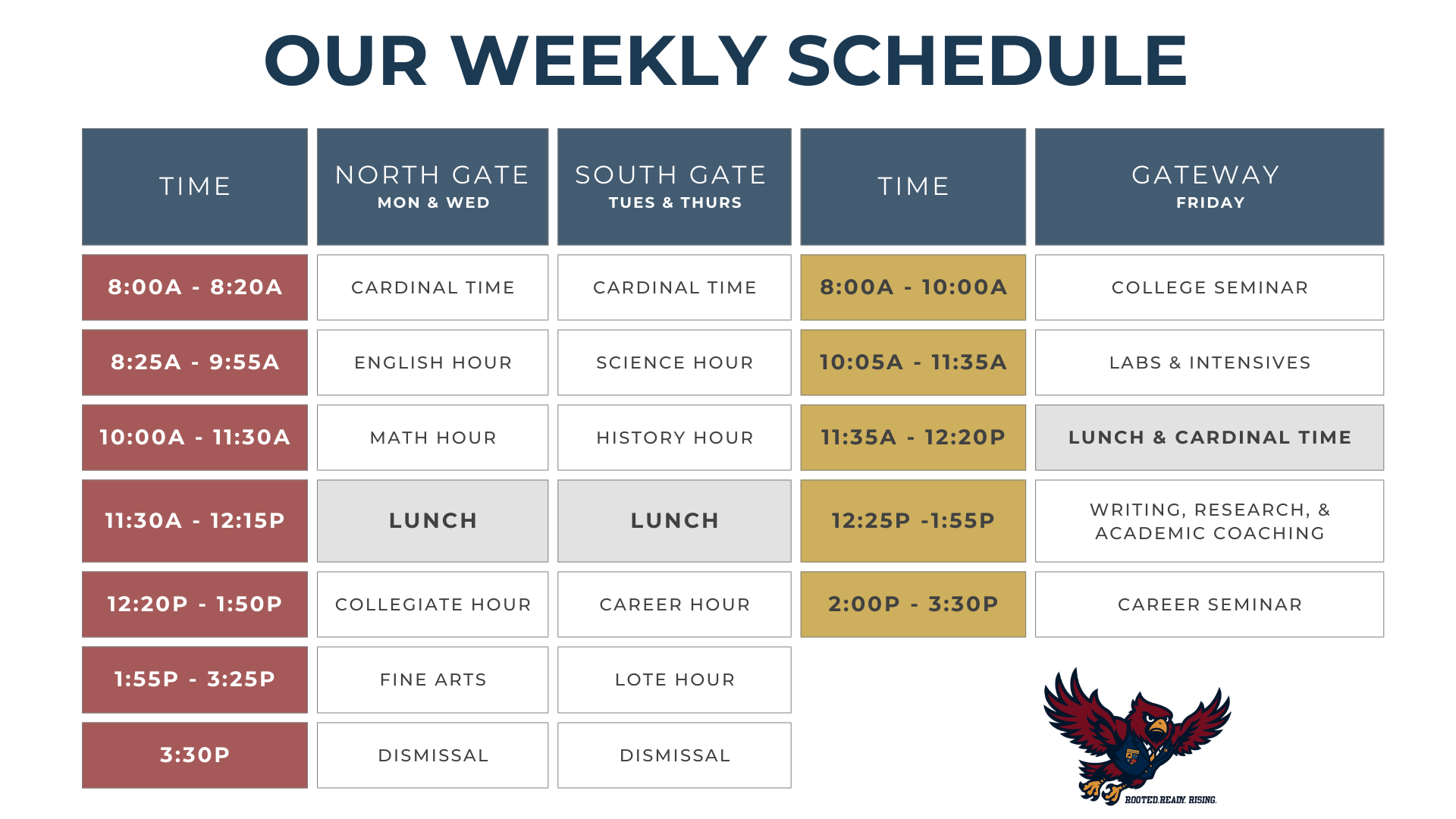 OUR WEEKLY SCHEDULE

| TIME | NORTH GATE MON & WED | SOUTH GATE TUES & THURS | TIME | GATEWAY FRIDAY |
|---|---|---|---|---|
| 8:00A - 8:20A | CARDINAL TIME | CARDINAL TIME | 8:00A - 10:00A | COLLEGE SEMINAR |
| 8:25A - 9:55A | ENGLISH HOUR | SCIENCE HOUR | 10:05A - 11:35A | LABS & INTENSIVES |
| 10:00A - 11:30A | MATH HOUR | HISTORY HOUR | 11:35A - 12:20P | LUNCH & CARDINAL TIME |
| 11:30A - 12:15P | LUNCH | LUNCH | 12:25P -1:55P | WRITING, RESEARCH, & ACADEMIC COACHING |
| 12:20P - 1:50P | COLLEGIATE HOUR | CAREER HOUR | 2:00P - 3:30P | CAREER SEMINAR |
| 1:55P - 3:25P | FINE ARTS | LOTE HOUR | | |
| 3:30P | DISMISSAL | DISMISSAL | | |

ROOTED. READY. RISING.